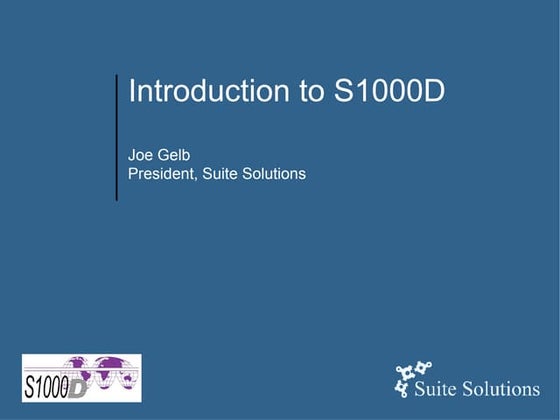 Introduction to S1000D

Joe Gelb
President, Suite Solutions

S1000D

Suite Solutions